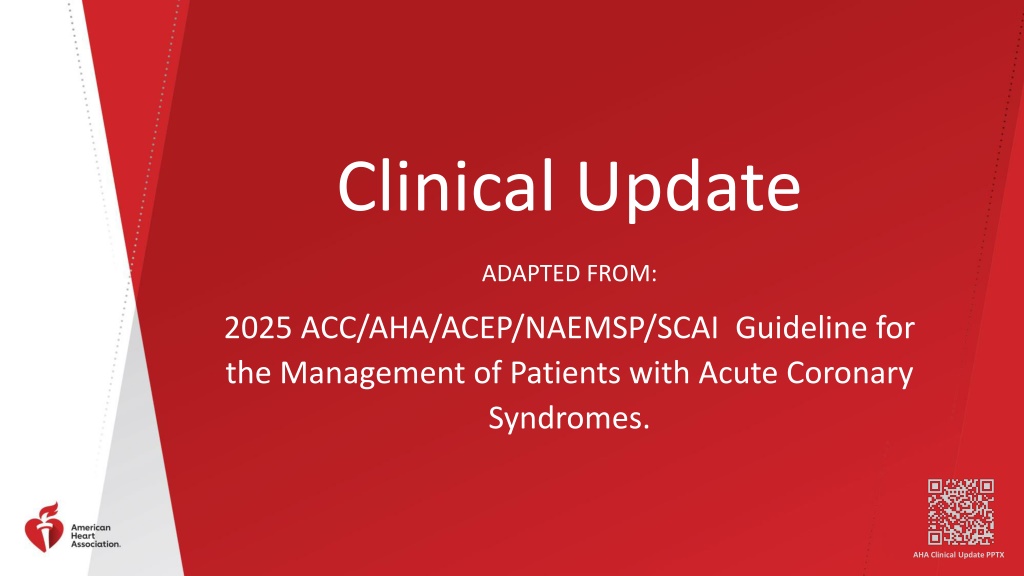 Clinical Update

ADAPTED FROM:

2025 ACC/AHA/ACEP/NAEMSP/SCAI Guideline for the Management of Patients with Acute Coronary Syndromes.

American Heart Association.

AHA Clinical Update PPTX